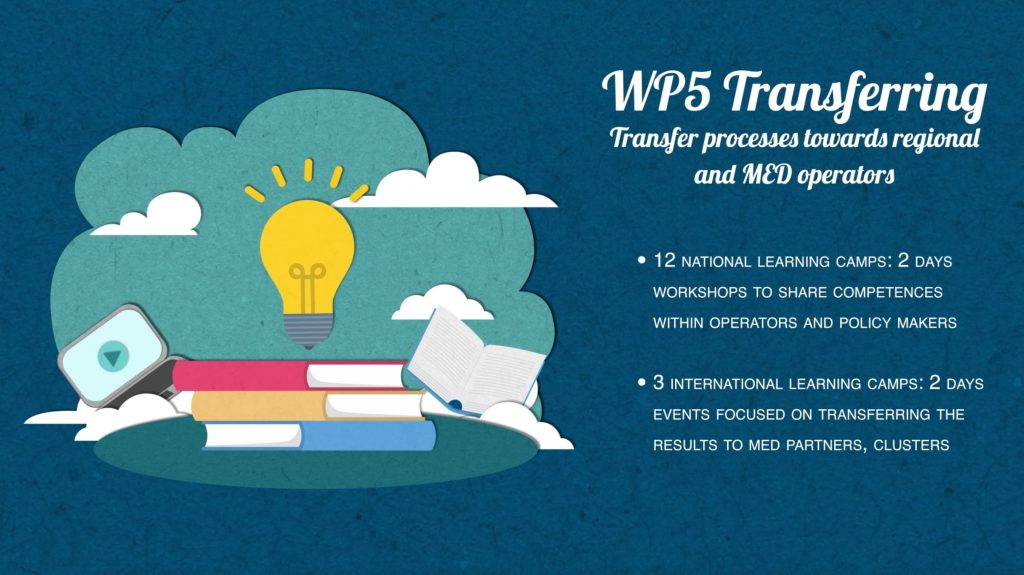 WP5 Transferring
Transfer processes towards regional and MED operators

• 12 national learning camps: 2 days workshops to share competences within operators and policy makers

• 3 international learning camps: 2 days events focused on transferring the results to MED partners, clusters